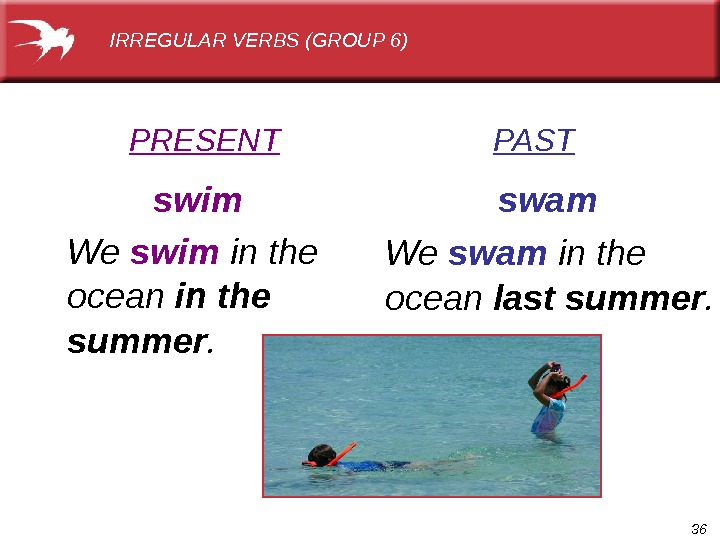 IRREGULAR VERBS (GROUP 6)

PRESENT

swim

We swim in the ocean in the summer.

PAST

swam

We swam in the ocean last summer.

36